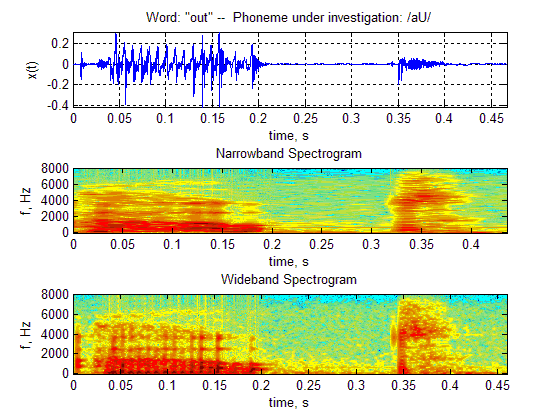 Word: "out" -- Phoneme under investigation: /aU/

x(t)

0.2
0
-0.2
-0.4

0 0.05 0.1 0.15 0.2 0.25 0.3 0.35 0.4 0.45

time, s

Narrowband Spectrogram

f, Hz

8000
6000
4000
2000
0

0 0.05 0.1 0.15 0.2 0.25 0.3 0.35 0.4

time, s

Wideband Spectrogram

f, Hz

8000
6000
4000
2000
0

0 0.05 0.1 0.15 0.2 0.25 0.3 0.35 0.4 0.45

time, s